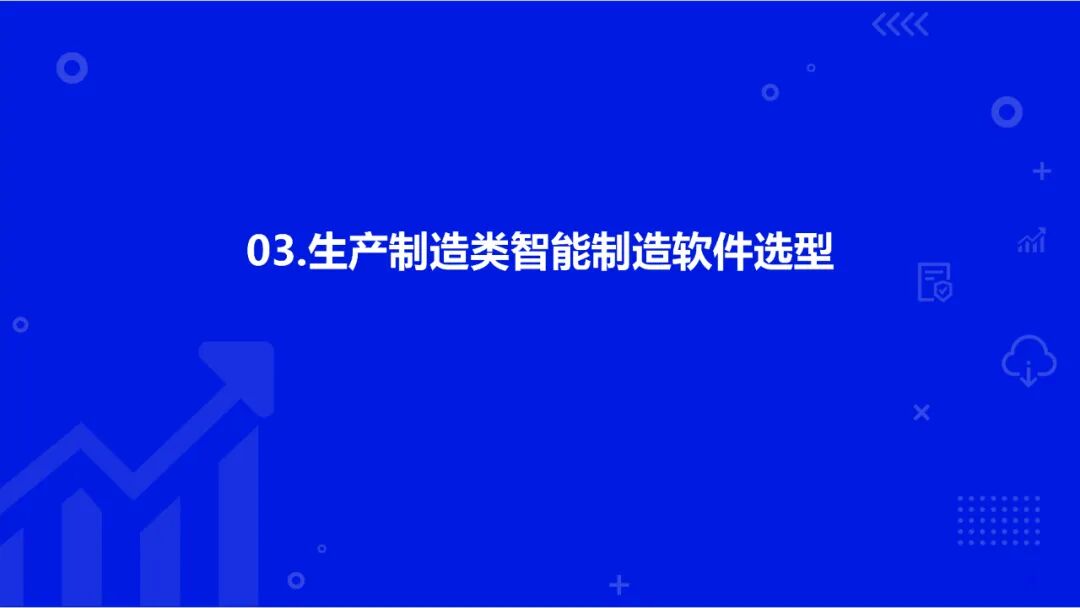 03.生产制造类智能制造软件选型